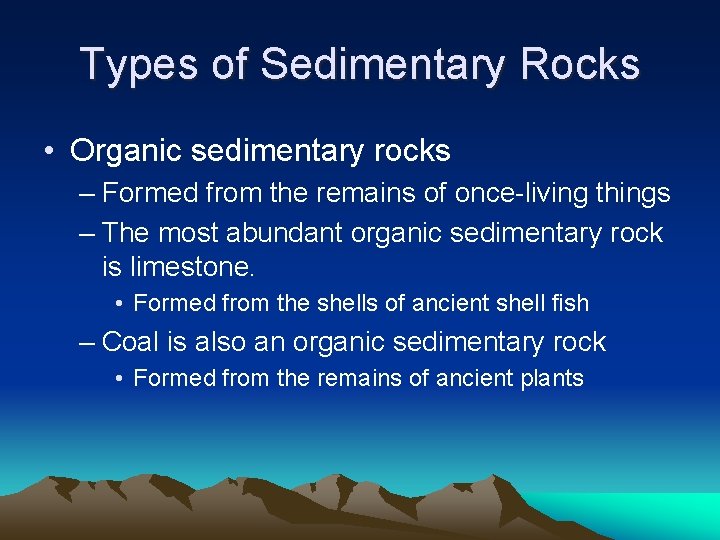 Types of Sedimentary Rocks

• Organic sedimentary rocks
– Formed from the remains of once-living things
– The most abundant organic sedimentary rock is limestone.
• Formed from the shells of ancient shell fish
– Coal is also an organic sedimentary rock
• Formed from the remains of ancient plants